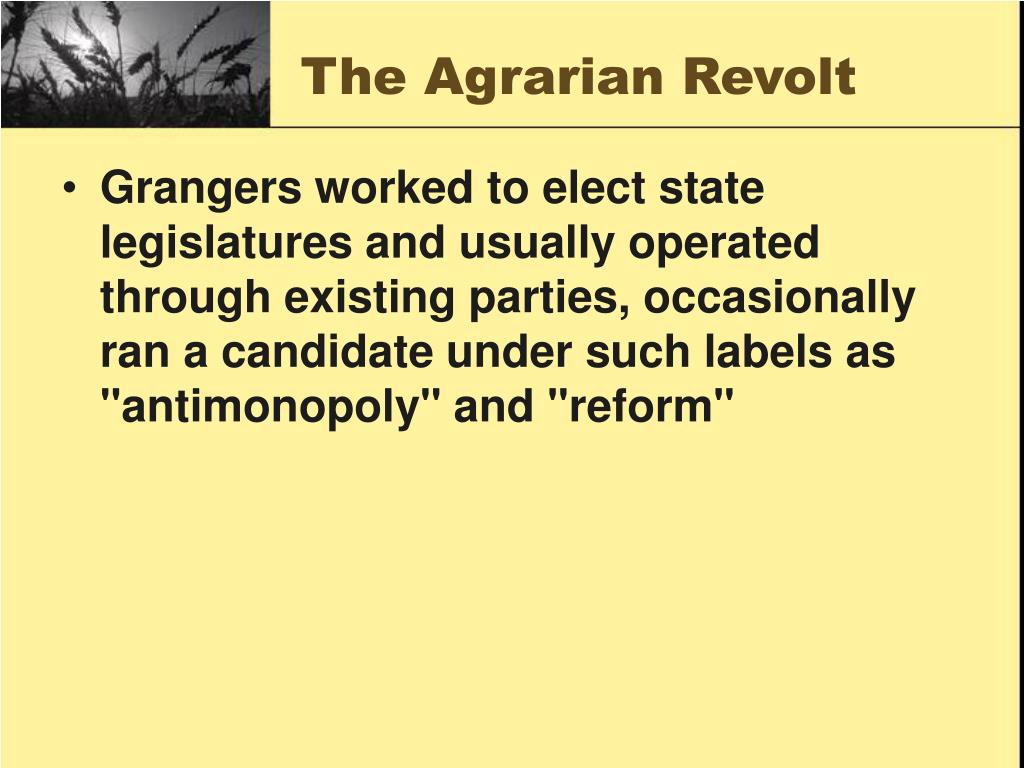 The Agrarian Revolt

• Grangers worked to elect state legislatures and usually operated through existing parties, occasionally ran a candidate under such labels as "antimonopoly" and "reform"